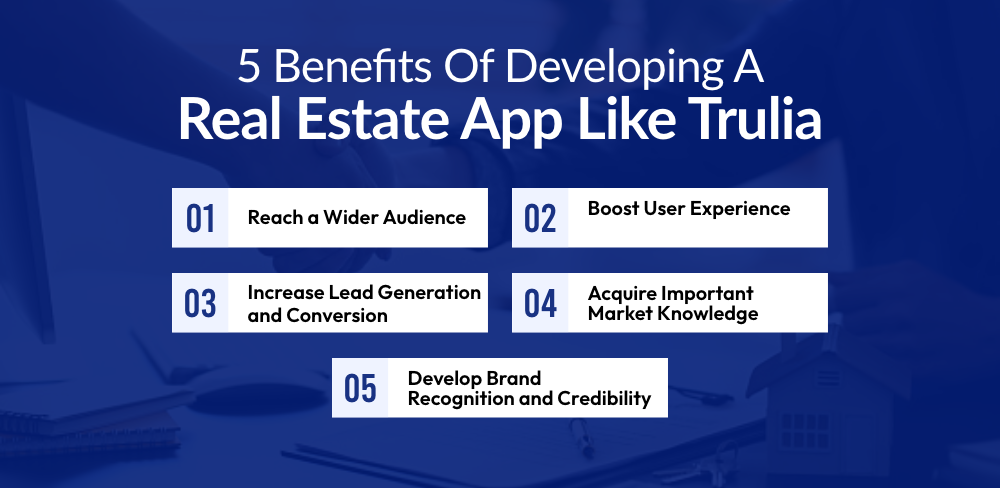 5 Benefits Of Developing A
Real Estate App Like Trulia

01 Reach a Wider Audience

02 Boost User Experience

03 Increase Lead Generation and Conversion

04 Acquire Important Market Knowledge

05 Develop Brand Recognition and Credibility